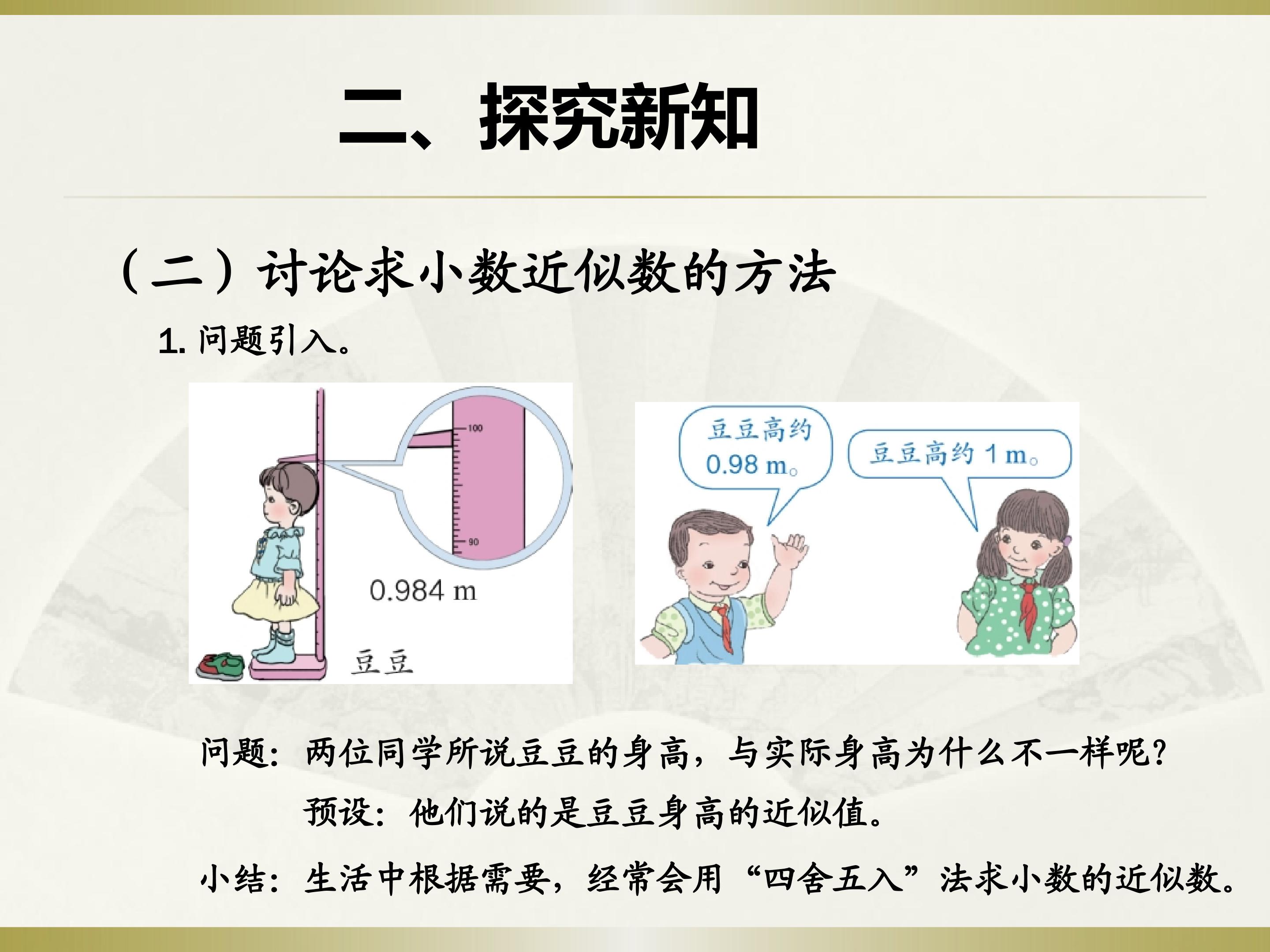 二、探究新知

（二）讨论求小数近似数的方法

1. 问题引入。

100

90

0.984 m

豆豆

豆豆高约 0.98 m。

豆豆高约 1 m。

问题：两位同学所说豆豆的身高，与实际身高为什么不一样呢？

预设：他们说的是豆豆身高的近似值。

小结：生活中根据需要，经常会用“四舍五入”法求小数的近似数。